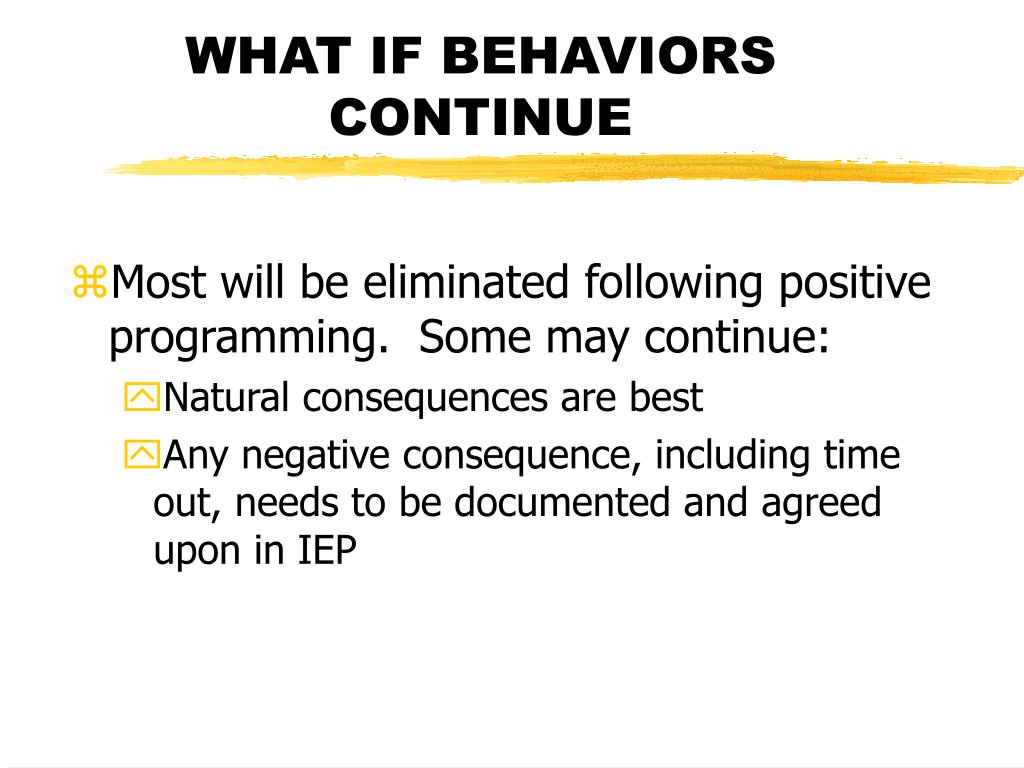 WHAT IF BEHAVIORS CONTINUE

Most will be eliminated following positive programming.  Some may continue:

Natural consequences are best

Any negative consequence, including time out, needs to be documented and agreed upon in IEP